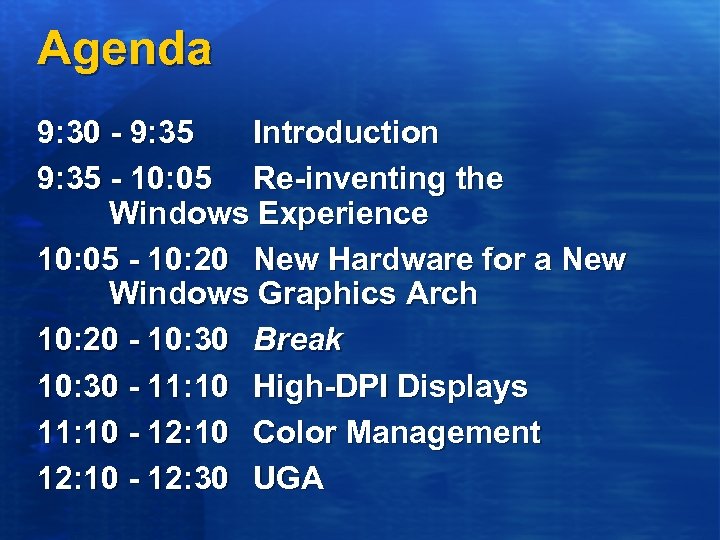 Agenda

9:30 - 9:35 Introduction

9:35 - 10:05 Re-inventing the Windows Experience

10:05 - 10:20 New Hardware for a New Windows Graphics Arch

10:20 - 10:30 Break

10:30 - 11:10 High-DPI Displays

11:10 - 12:10 Color Management

12:10 - 12:30 UGA